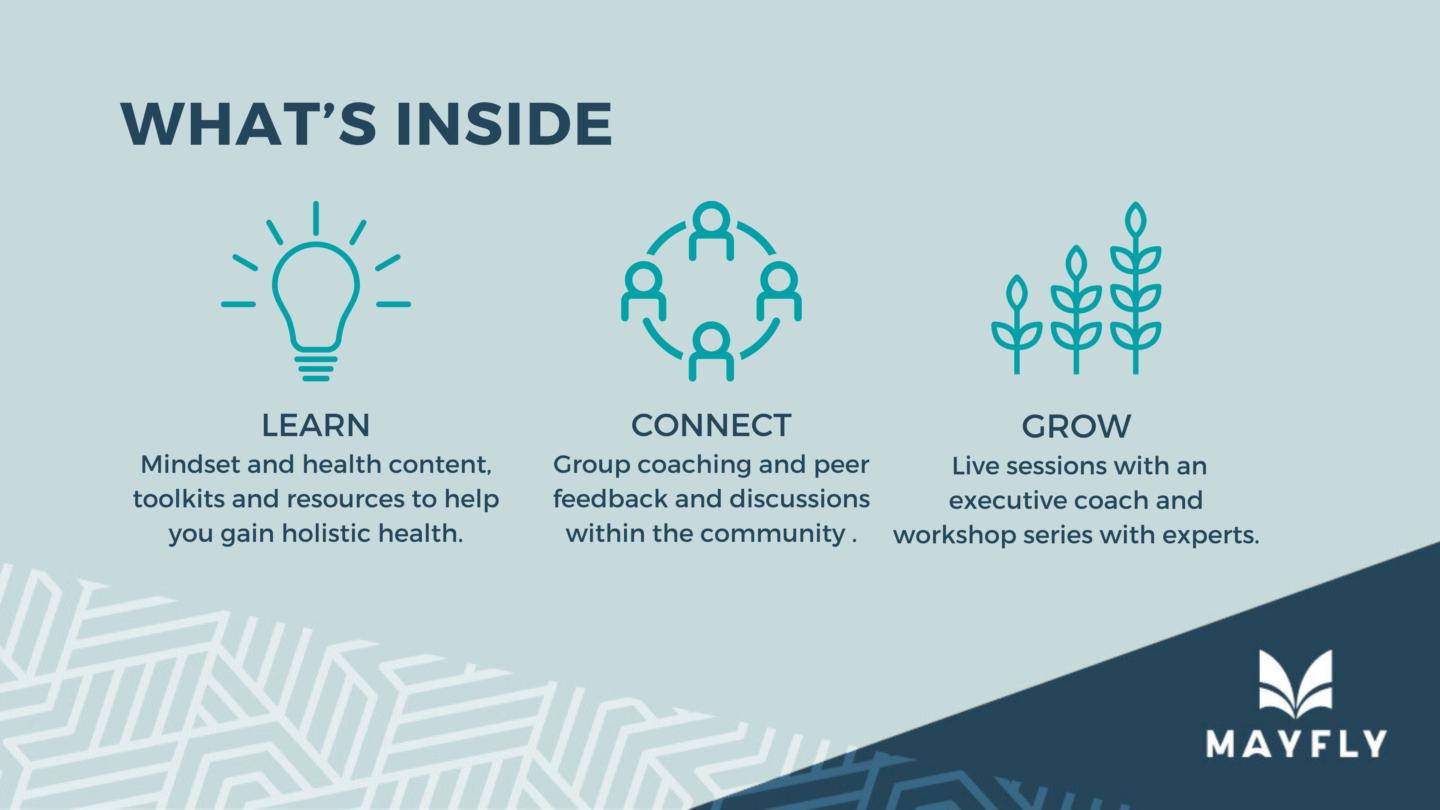 WHAT'S INSIDE

LEARN
Mindset and health content, toolkits and resources to help you gain holistic health.

CONNECT
Group coaching and peer feedback and discussions within the community .

GROW
Live sessions with an executive coach and workshop series with experts.

MAYFLY